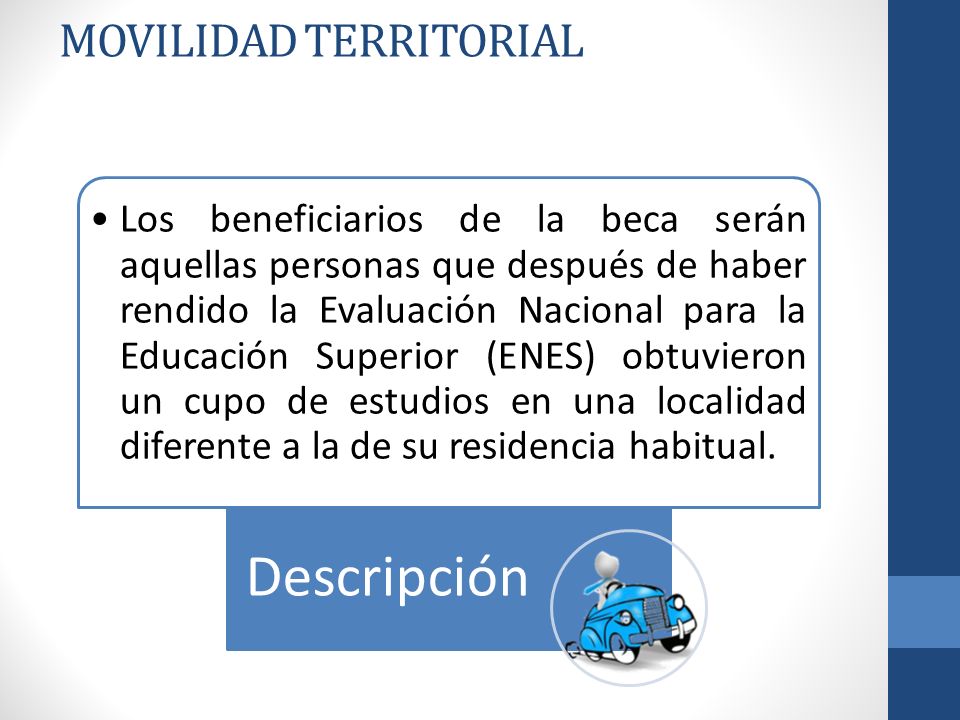 MOVILIDAD TERRITORIAL

• Los beneficiarios de la beca serán aquellas personas que después de haber rendido la Evaluación Nacional para la Educación Superior (ENES) obtuvieron un cupo de estudios en una localidad diferente a la de su residencia habitual.

Descripción